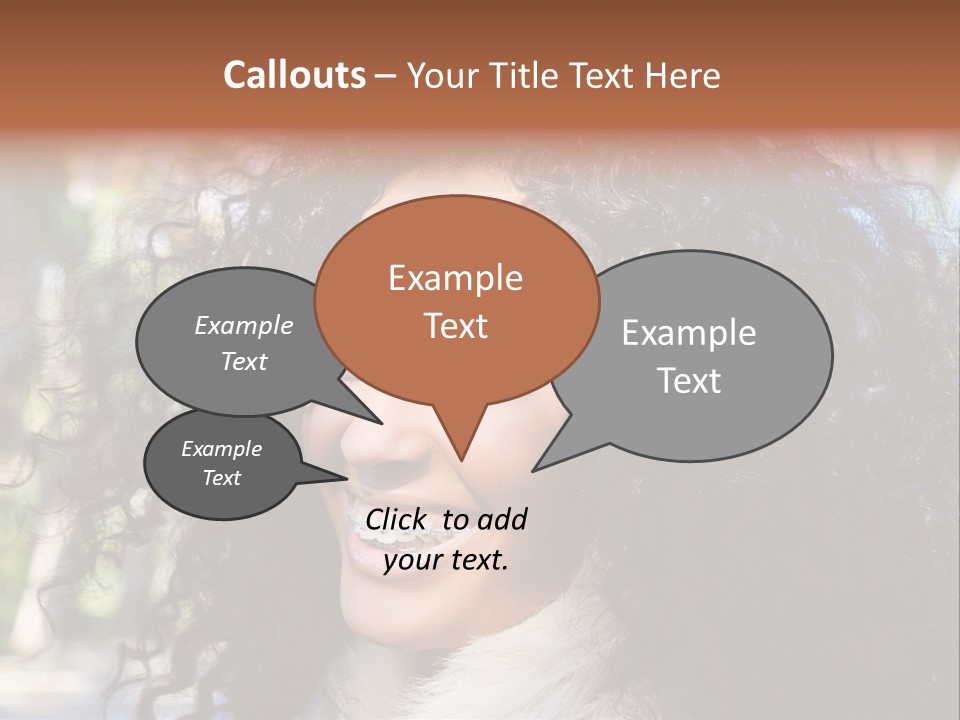 Callouts – Your Title Text Here

Example Text

Example Text

Example Text

Example Text

Click  to add your text.